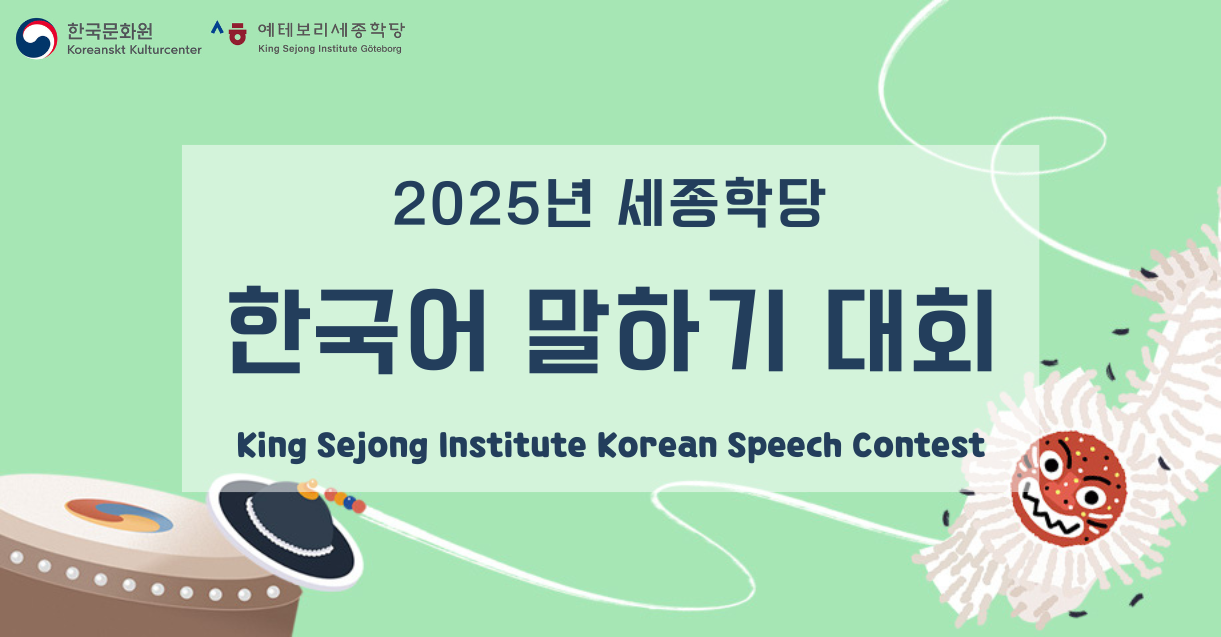 한국문화원
Koreanskt Kulturcenter

예테보리세종학당
King Sejong Institute Göteborg

2025년 세종학당

한국어 말하기 대회

King Sejong Institute Korean Speech Contest